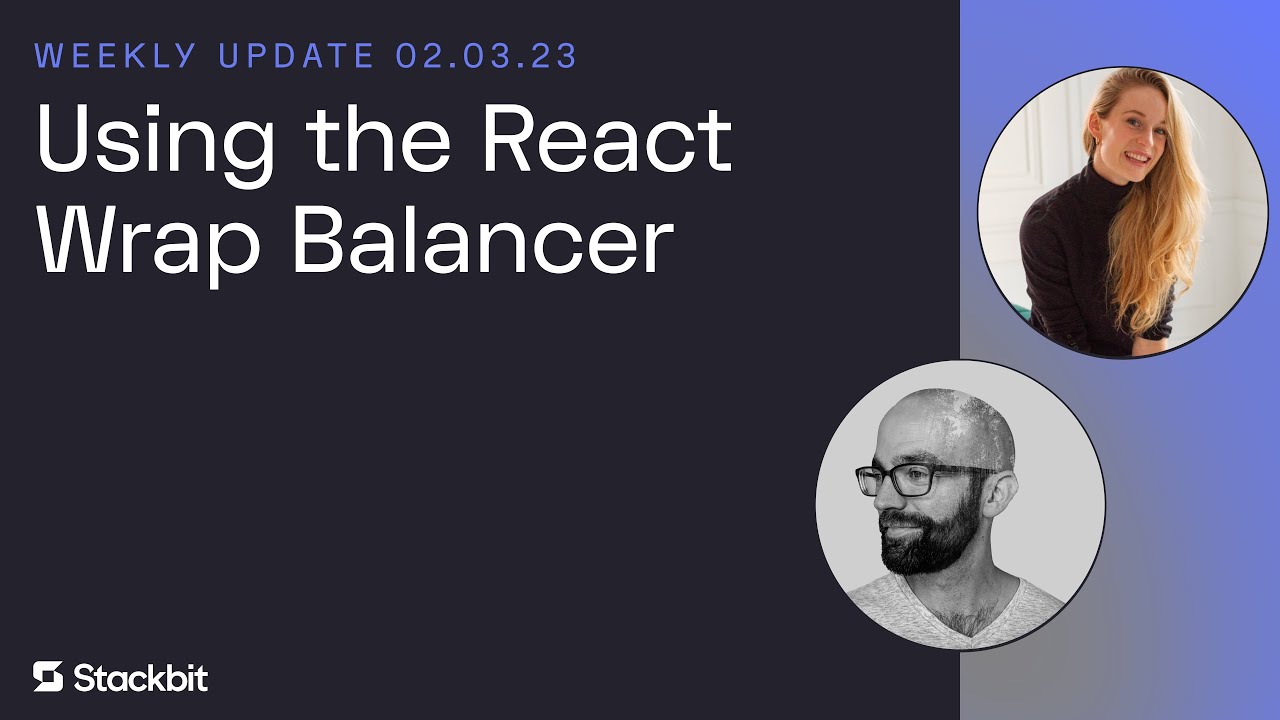 WEEKLY UPDATE 02.03.23

Using the React Wrap Balancer

Stackbit